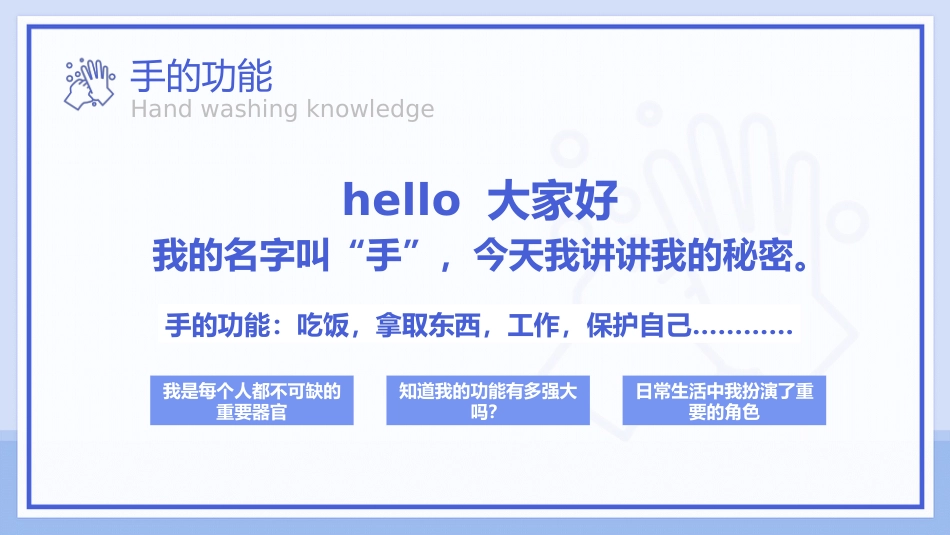 手的功能
Hand washing knowledge

hello 大家好
我的名字叫“手”，今天我讲讲我的秘密。

手的功能：吃饭，拿取东西，工作，保护自己…………

我是每个人都不可缺的重要器官

知道我的功能有多强大吗?

日常生活中我扮演了重要的角色